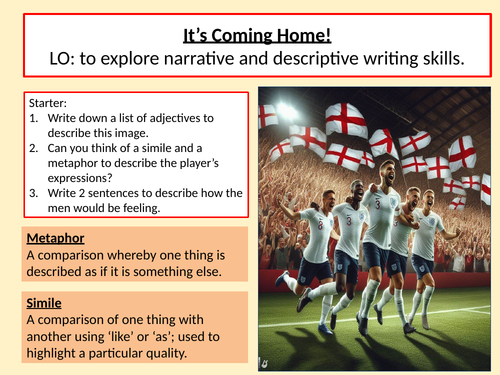 It’s Coming Home!
LO: to explore narrative and descriptive writing skills.

Starter:
1. Write down a list of adjectives to describe this image.
2. Can you think of a simile and a metaphor to describe the player’s expressions?
3. Write 2 sentences to describe how the men would be feeling.

Metaphor
A comparison whereby one thing is described as if it is something else.

Simile
A comparison of one thing with another using ‘like’ or ‘as’; used to highlight a particular quality.

8 3 3 3